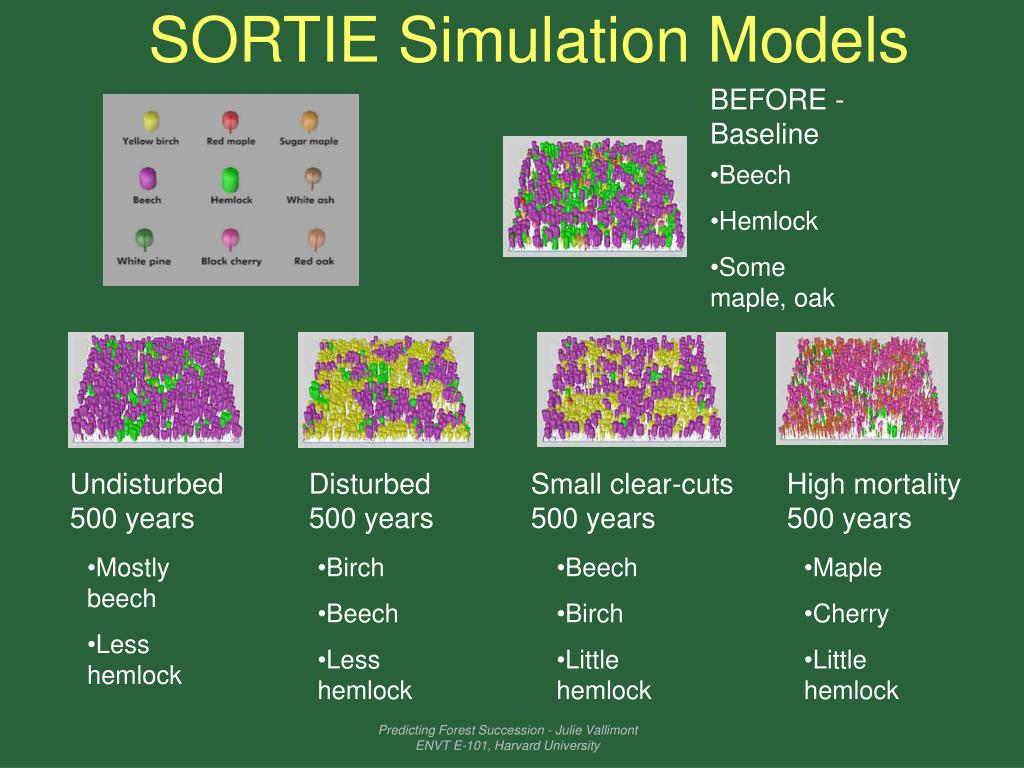 SORTIE Simulation Models

Yellow birch
Red maple
Sugar maple
Beech
Hemlock
White ash
White pine
Black cherry
Red oak

BEFORE - Baseline

•Beech

•Hemlock

•Some maple, oak

Undisturbed 500 years

•Mostly beech

•Less hemlock

Disturbed 500 years

•Birch

•Beech

•Less hemlock

Small clear-cuts 500 years

•Beech

•Birch

•Little hemlock

High mortality 500 years

•Maple

•Cherry

•Little hemlock

Predicting Forest Succession - Julie Vallimont
ENVT E-101, Harvard University